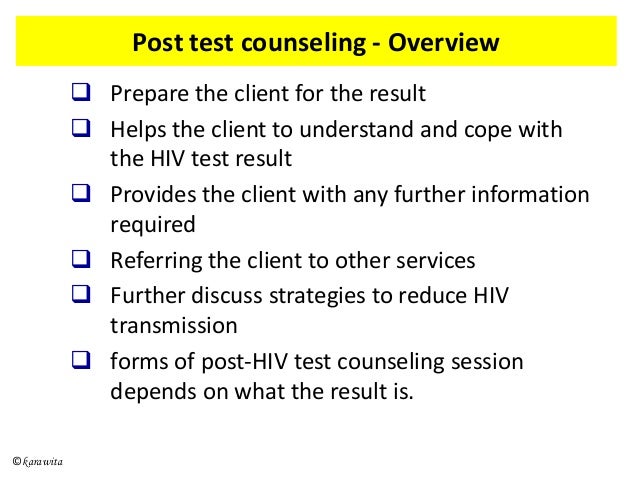 Post test counseling - Overview

❑ Prepare the client for the result

❑ Helps the client to understand and cope with the HIV test result

❑ Provides the client with any further information required

❑ Referring the client to other services

❑ Further discuss strategies to reduce HIV transmission

❑ forms of post-HIV test counseling session depends on what the result is.

©karawita